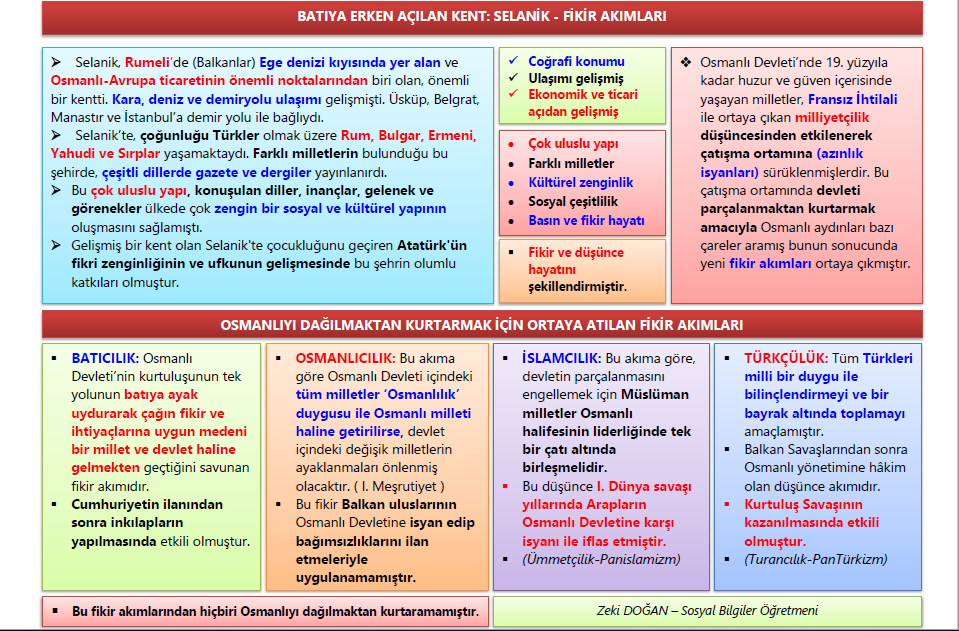 BATIYA ERKEN AÇILAN KENT: SELANİK - FİKİR AKIMLARI

➢ Selanik, Rumeli'de (Balkanlar) Ege denizi kıyısında yer alan ve Osmanlı-Avrupa ticaretinin önemli noktalarından biri olan, önemli bir kentti. Kara, deniz ve demiryolu ulaşımı gelişmişti. Üsküp, Belgrat, Manastır ve İstanbul'a demir yolu ile bağlıydı.
➢ Selanik'te, çoğunluğu Türkler olmak üzere Rum, Bulgar, Ermeni, Yahudi ve Sırplar yaşamaktaydı. Farklı milletlerin bulunduğu bu şehirde, çeşitli dillerde gazete ve dergiler yayınlanırdı.
➢ Bu çok uluslu yapı, konuşulan diller, inançlar, gelenek ve görenekler ülkede çok zengin bir sosyal ve kültürel yapının oluşmasını sağlamıştı.
➢ Gelişmiş bir kent olan Selanik'te çocukluğunu geçiren Atatürk'ün fikri zenginliğinin ve ufkunun gelişmesinde bu şehrin olumlu katkıları olmuştur.

✓ Coğrafi konumu
✓ Ulaşımı gelişmiş
✓ Ekonomik ve ticari açıdan gelişmiş

• Çok uluslu yapı
• Farklı milletler
• Kültürel zenginlik
• Sosyal çeşitlilik
• Basın ve fikir hayatı

▪ Fikir ve düşünce hayatını şekillendirmiştir.

❖ Osmanlı Devleti'nde 19. yüzyıla kadar huzur ve güven içerisinde yaşayan milletler, Fransız İhtilali ile ortaya çıkan milliyetçilik düşüncesinden etkilenerek çatışma ortamına (azınlık isyanları) sürüklenmişlerdir. Bu çatışma ortamında devleti parçalanmaktan kurtarmak amacıyla Osmanlı aydınları bazı çareler aramış bunun sonucunda yeni fikir akımları ortaya çıkmıştır.

OSMANLIYI DAĞILMAKTAN KURTARMAK İÇİN ORTAYA ATILAN FİKİR AKIMLARI

▪ BATICILIK: Osmanlı Devleti'nin kurtuluşunun tek yolunun batıya ayak uydurarak çağın fikir ve ihtiyaçlarına uygun medeni bir millet ve devlet haline gelmekten geçtiğini savunan fikir akımıdır.
▪ Cumhuriyetin ilanından sonra inkılapların yapılmasında etkili olmuştur.

▪ OSMANLICILIK: Bu akıma göre Osmanlı Devleti içindeki tüm milletler 'Osmanlılık' duygusu ile Osmanlı milleti haline getirilirse, devlet içindeki değişik milletlerin ayaklanmaları önlenmiş olacaktır. ( I. Meşrutiyet )
▪ Bu fikir Balkan uluslarının Osmanlı Devletine isyan edip bağımsızlıklarını ilan etmeleriyle uygulanamamıştır.

▪ İSLAMCILIK: Bu akıma göre, devletin parçalanmasını engellemek için Müslüman milletler Osmanlı halifesinin liderliğinde tek bir çatı altında birleşmelidir.
▪ Bu düşünce I. Dünya savaşı yıllarında Arapların Osmanlı Devletine karşı isyanı ile iflas etmiştir.
▪ (Ümmetçilik-Panislamizm)

▪ TÜRKÇÜLÜK: Tüm Türkleri milli bir duygu ile bilinçlendirmeyi ve bir bayrak altında toplamayı amaçlamıştır.
▪ Balkan Savaşlarından sonra Osmanlı yönetimine hâkim olan düşünce akımıdır.
▪ Kurtuluş Savaşının kazanılmasında etkili olmuştur.
▪ (Turancılık-PanTürkizm)

▪ Bu fikir akımlarından hiçbiri Osmanlıyı dağılmaktan kurtaramamıştır.

Zeki DOĞAN – Sosyal Bilgiler Öğretmeni